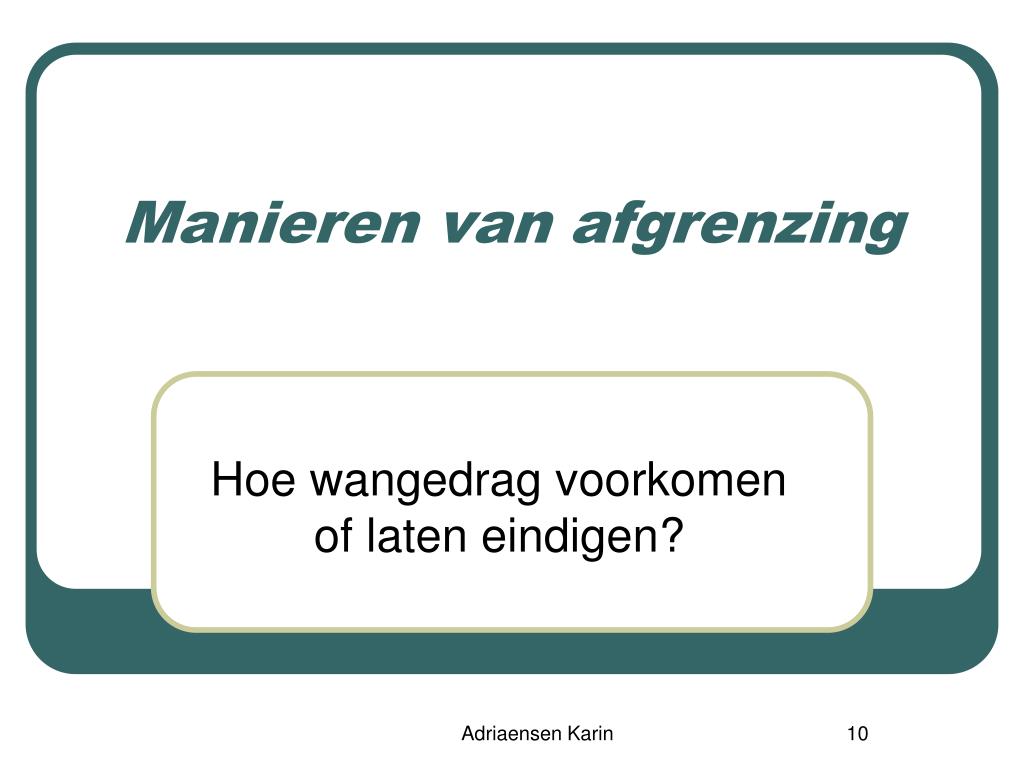 Manieren van afgrenzing

Hoe wangedrag voorkomen of laten eindigen?

Adriaensen Karin

10